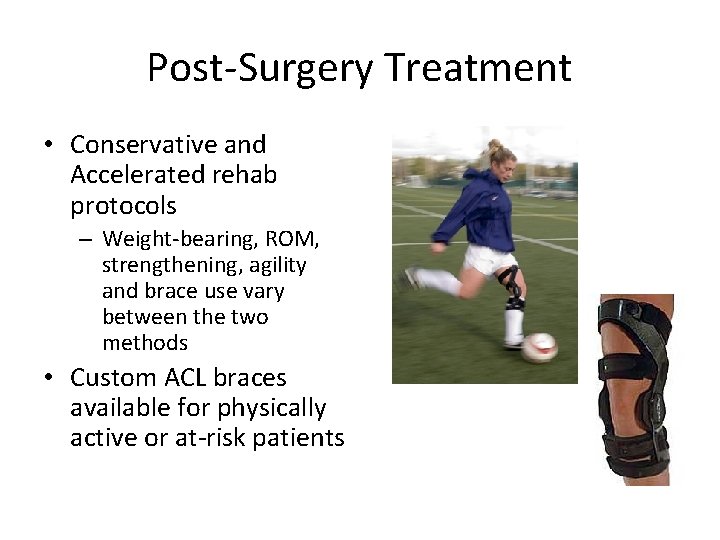 Post-Surgery Treatment

• Conservative and Accelerated rehab protocols

– Weight-bearing, ROM, strengthening, agility and brace use vary between the two methods

• Custom ACL braces available for physically active or at-risk patients